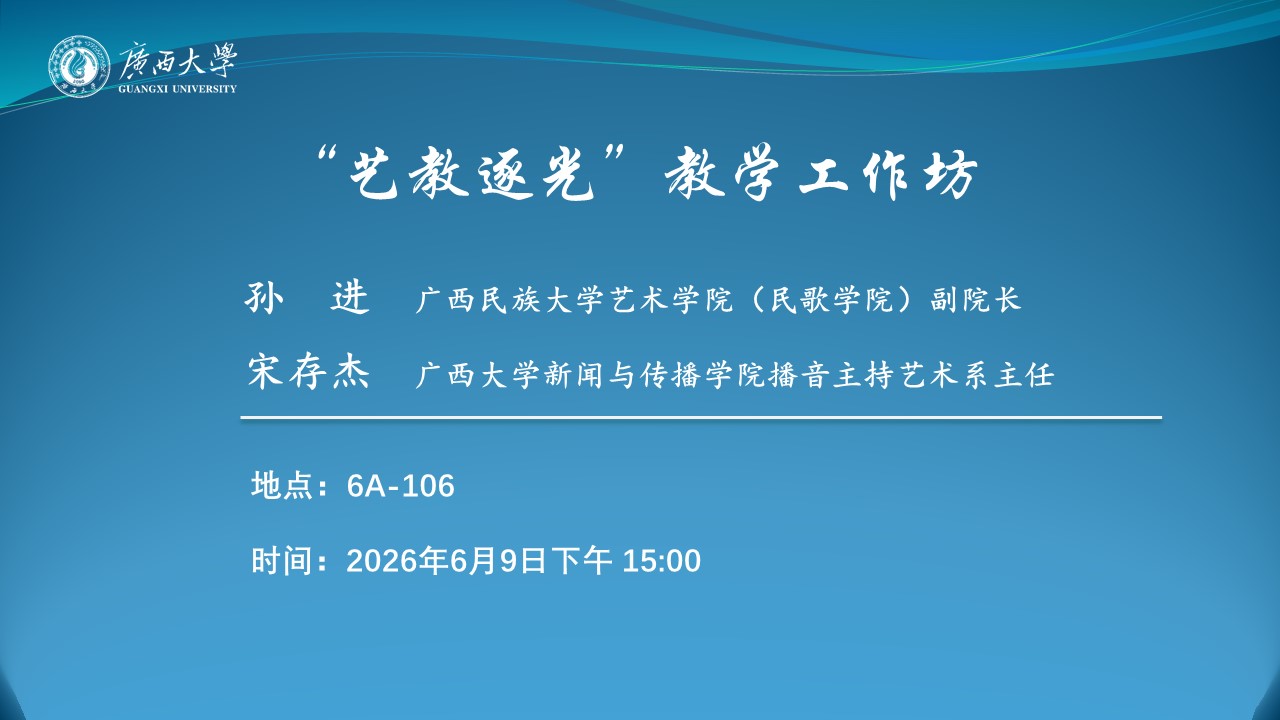 廣西大學
GUANGXI UNIVERSITY

“艺教逐光”教学工作坊

孙　进　广西民族大学艺术学院（民歌学院）副院长

宋存杰　广西大学新闻与传播学院播音主持艺术系主任

地点：6A-106

时间：2026年6月9日下午 15:00